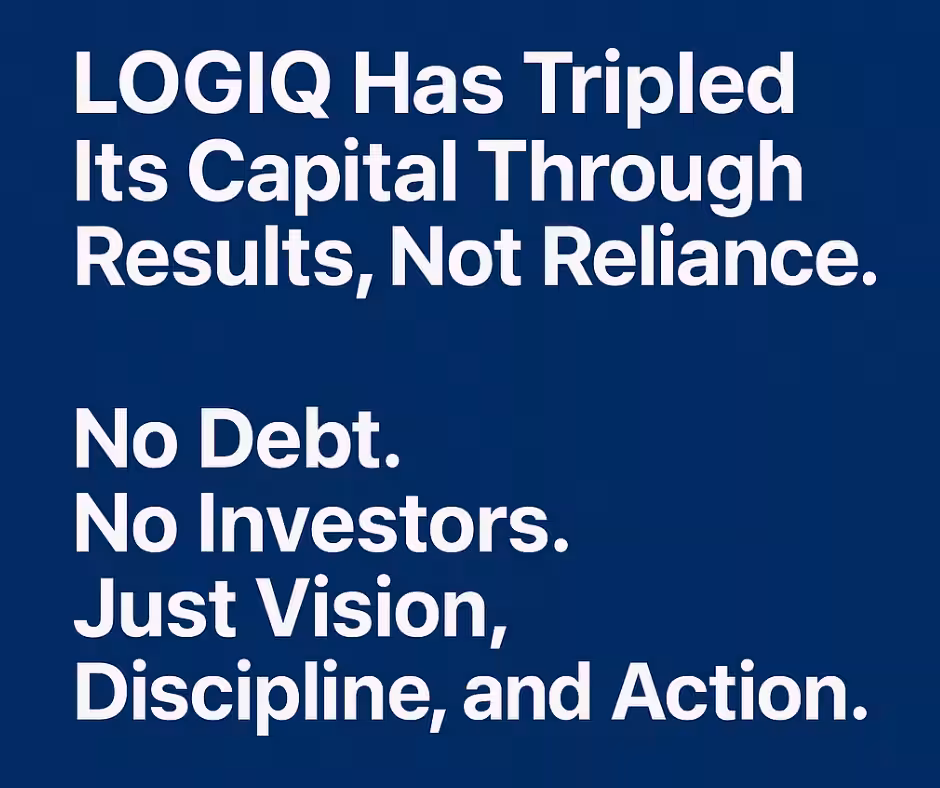 LOGIQ Has Tripled Its Capital Through Results, Not Reliance.

No Debt.
No Investors.
Just Vision, Discipline, and Action.